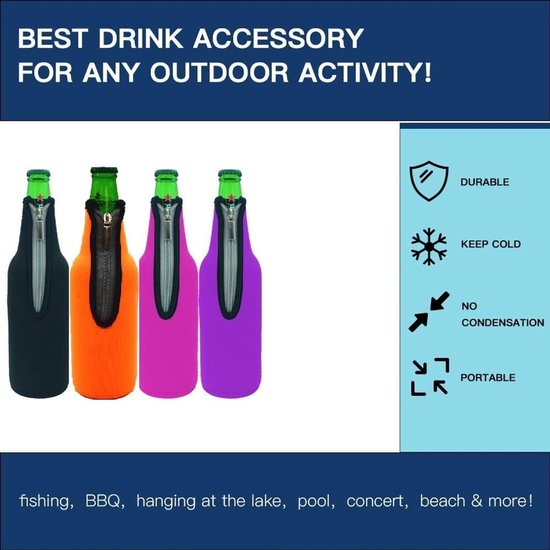 BEST DRINK ACCESSORY
FOR ANY OUTDOOR ACTIVITY!

DURABLE

KEEP COLD

NO CONDENSATION

PORTABLE

fishing, BBQ, hanging at the lake, pool, concert, beach & more!